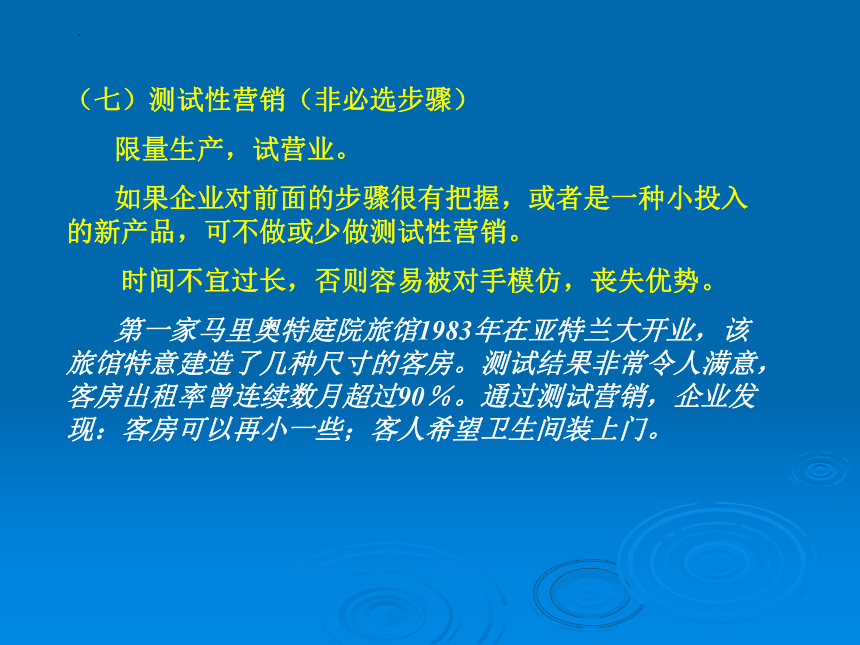 （七）测试性营销（非必选步骤）

限量生产，试营业。

如果企业对前面的步骤很有把握，或者是一种小投入的新产品，可不做或少做测试性营销。

时间不宜过长，否则容易被对手模仿，丧失优势。

第一家马里奥特庭院旅馆1983年在亚特兰大开业，该旅馆特意建造了几种尺寸的客房。测试结果非常令人满意，客房出租率曾连续数月超过90％。通过测试营销，企业发现：客房可以再小一些；客人希望卫生间装上门。